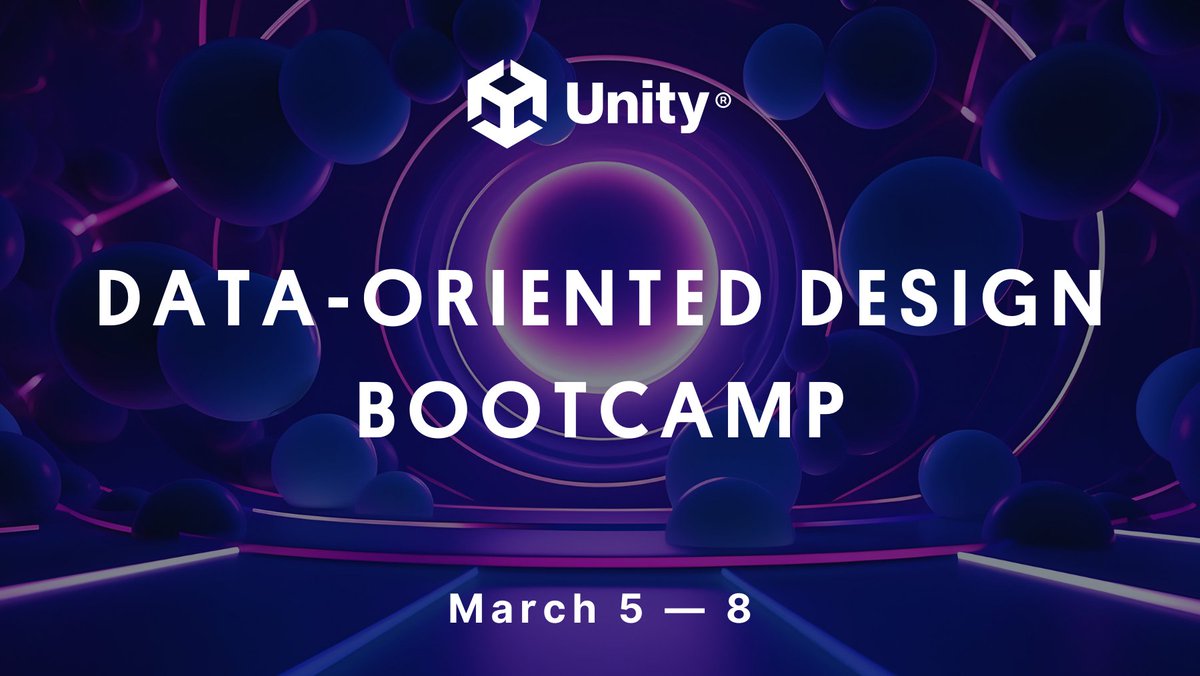 Unity®

DATA-ORIENTED DESIGN BOOTCAMP

March 5 — 8